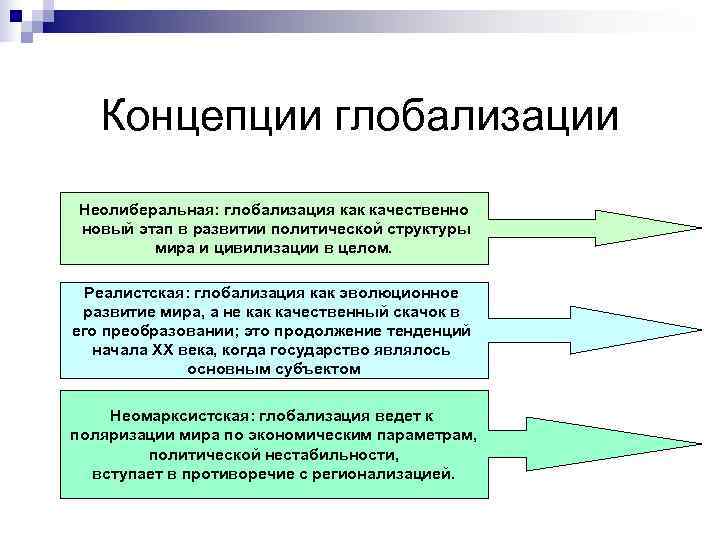 Концепции глобализации

Неолиберальная: глобализация как качественно новый этап в развитии политической структуры мира и цивилизации в целом.

Реалистская: глобализация как эволюционное развитие мира, а не как качественный скачок в его преобразовании; это продолжение тенденций начала XX века, когда государство являлось основным субъектом

Неомарксистская: глобализация ведет к поляризации мира по экономическим параметрам, политической нестабильности, вступает в противоречие с регионализацией.